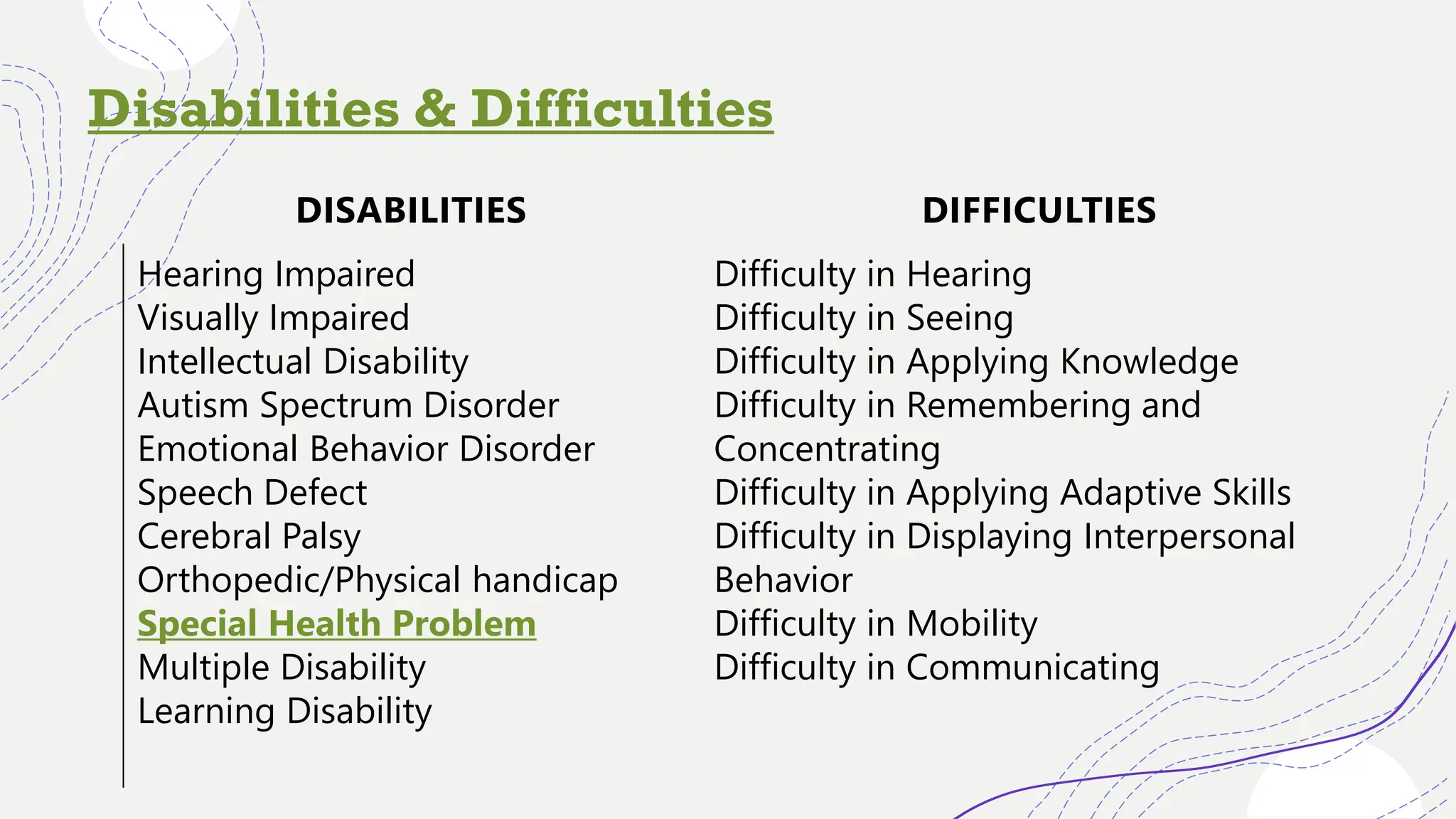 Disabilities & Difficulties

DISABILITIES

Hearing Impaired
Visually Impaired
Intellectual Disability
Autism Spectrum Disorder
Emotional Behavior Disorder
Speech Defect
Cerebral Palsy
Orthopedic/Physical handicap
Special Health Problem
Multiple Disability
Learning Disability

DIFFICULTIES

Difficulty in Hearing
Difficulty in Seeing
Difficulty in Applying Knowledge
Difficulty in Remembering and Concentrating
Difficulty in Applying Adaptive Skills
Difficulty in Displaying Interpersonal Behavior
Difficulty in Mobility
Difficulty in Communicating